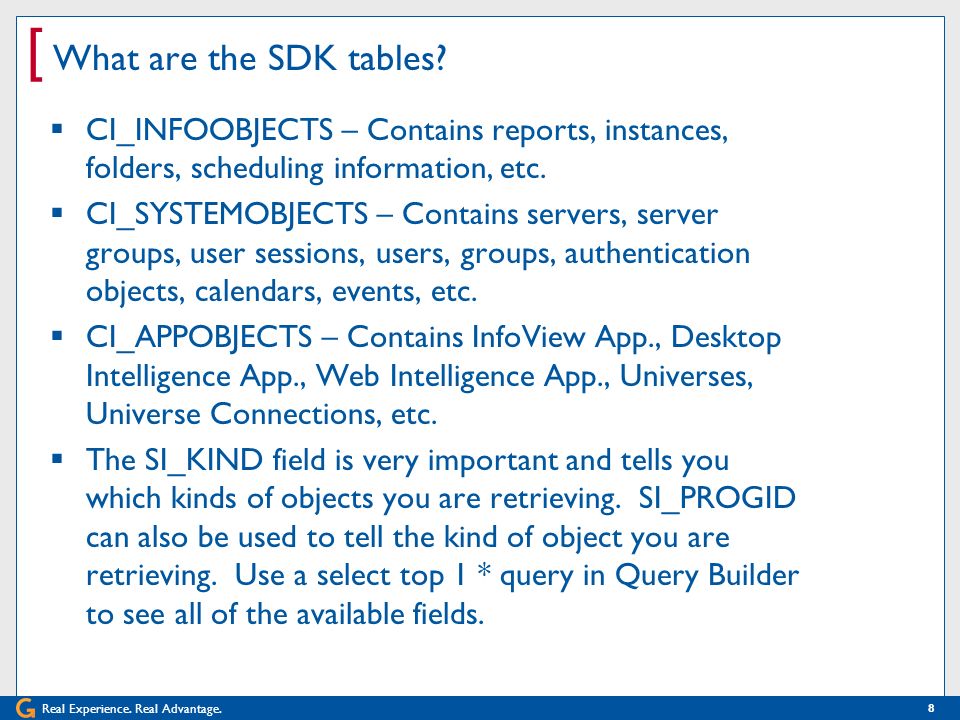 What are the SDK tables?

▪ CI_INFOOBJECTS – Contains reports, instances, folders, scheduling information, etc.

▪ CI_SYSTEMOBJECTS – Contains servers, server groups, user sessions, users, groups, authentication objects, calendars, events, etc.

▪ CI_APPOBJECTS – Contains InfoView App., Desktop Intelligence App., Web Intelligence App., Universes, Universe Connections, etc.

▪ The SI_KIND field is very important and tells you which kinds of objects you are retrieving. SI_PROGID can also be used to tell the kind of object you are retrieving. Use a select top 1 * query in Query Builder to see all of the available fields.

G Real Experience. Real Advantage.

8